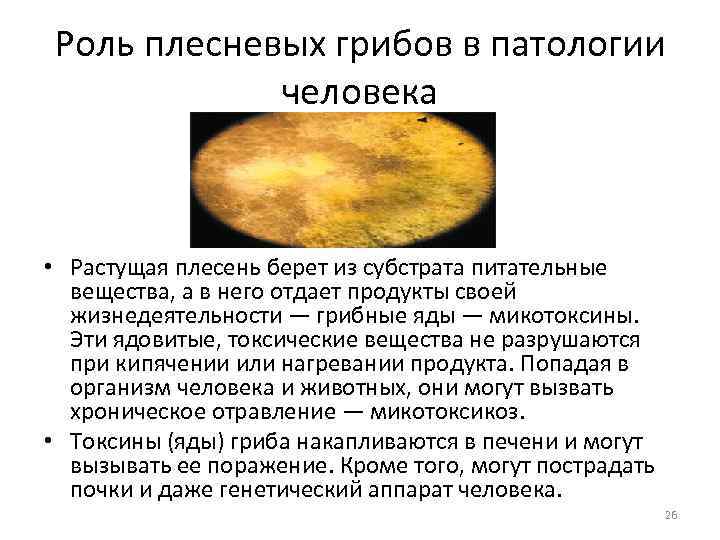 Роль плесневых грибов в патологии человека

• Растущая плесень берет из субстрата питательные вещества, а в него отдает продукты своей жизнедеятельности — грибные яды — микотоксины. Эти ядовитые, токсические вещества не разрушаются при кипячении или нагревании продукта. Попадая в организм человека и животных, они могут вызвать хроническое отравление — микотоксикоз.

• Токсины (яды) гриба накапливаются в печени и могут вызывать ее поражение. Кроме того, могут пострадать почки и даже генетический аппарат человека.

26